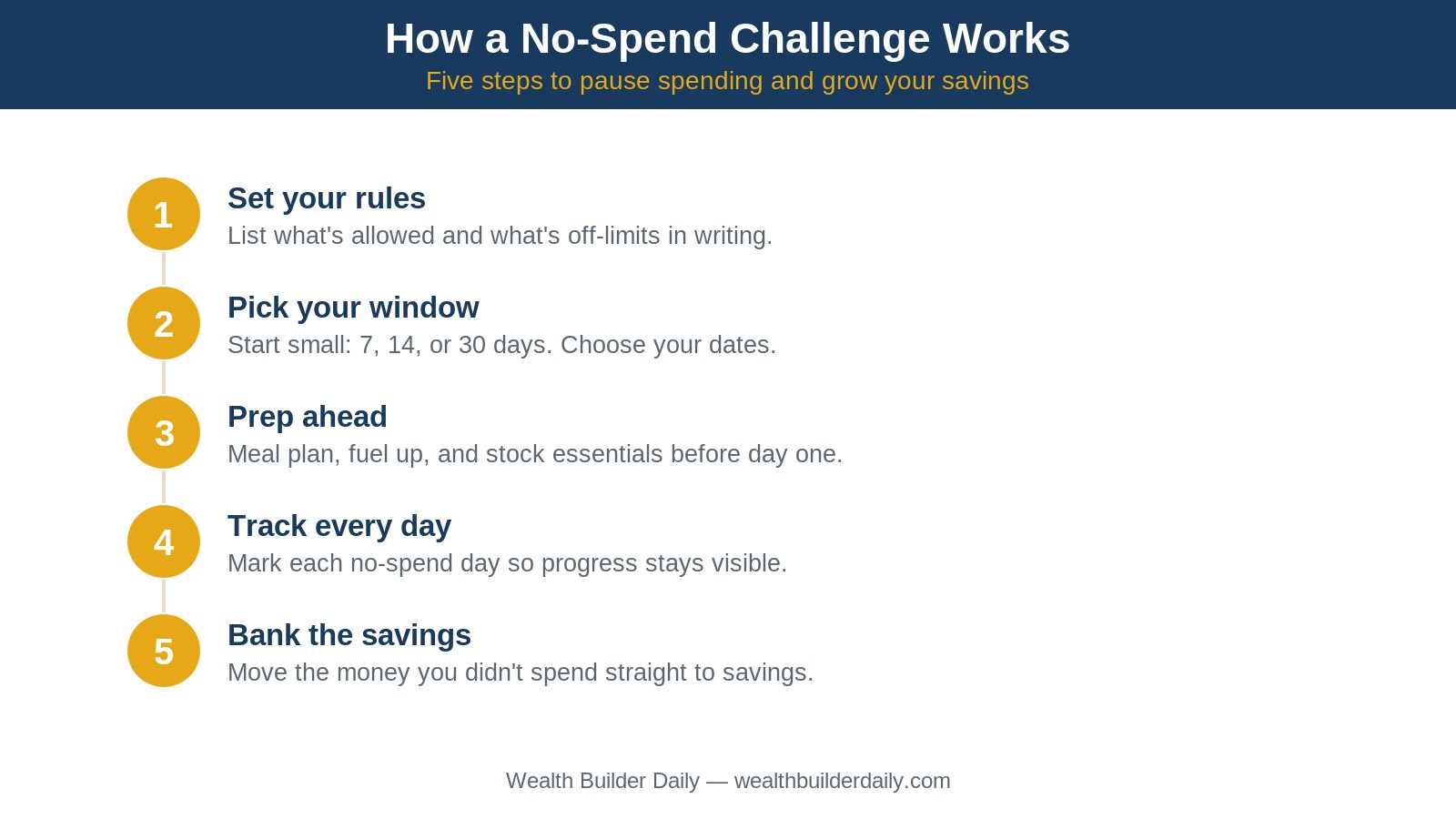 How a No-Spend Challenge Works
Five steps to pause spending and grow your savings

1
Set your rules
List what's allowed and what's off-limits in writing.

2
Pick your window
Start small: 7, 14, or 30 days. Choose your dates.

3
Prep ahead
Meal plan, fuel up, and stock essentials before day one.

4
Track every day
Mark each no-spend day so progress stays visible.

5
Bank the savings
Move the money you didn't spend straight to savings.

Wealth Builder Daily — wealthbuilderdaily.com